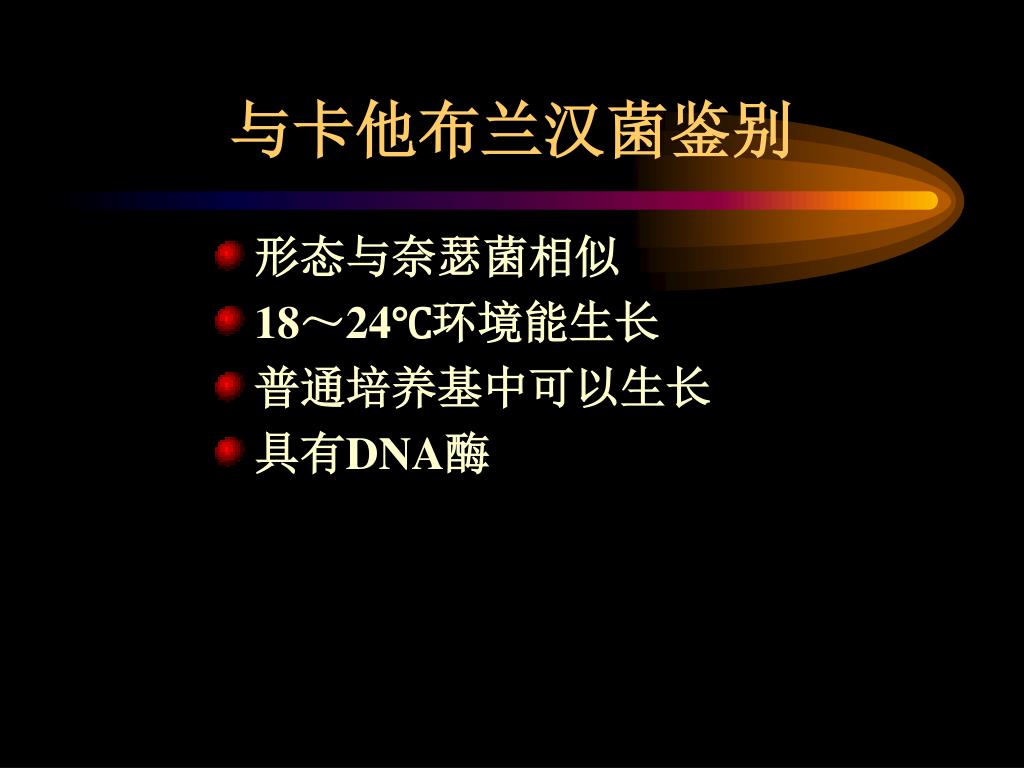 与卡他布兰汉菌鉴别

形态与奈瑟菌相似
18～24℃环境能生长
普通培养基中可以生长
具有DNA酶